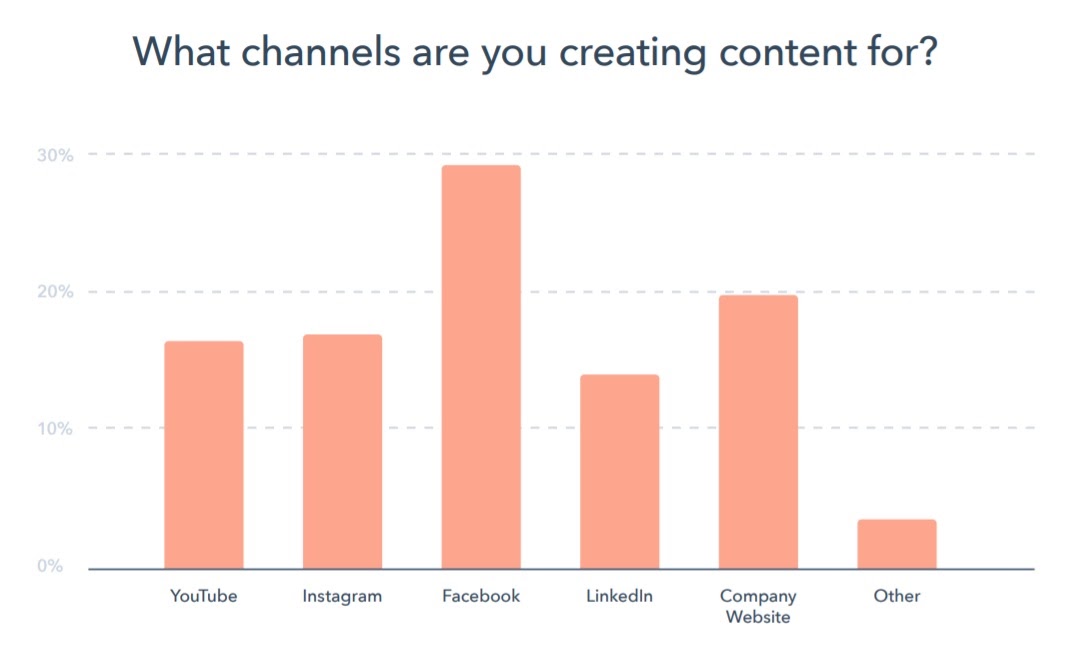 What channels are you creating content for?

30%
20%
10%
0%

YouTube
Instagram
Facebook
LinkedIn
Company Website
Other